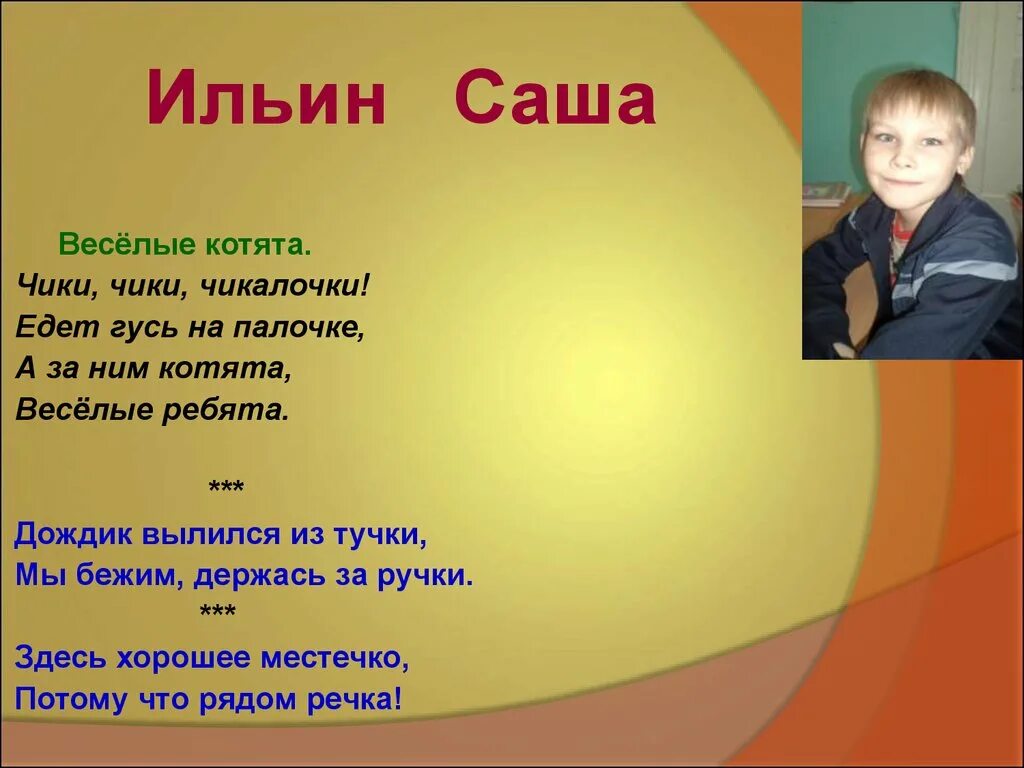 Ильин Саша

Весёлые котята.
Чики, чики, чикалочки!
Едет гусь на палочке,
А за ним котята,
Весёлые ребята.

***

Дождик вылился из тучки,
Мы бежим, держась за ручки.

***

Здесь хорошее местечко,
Потому что рядом речка!